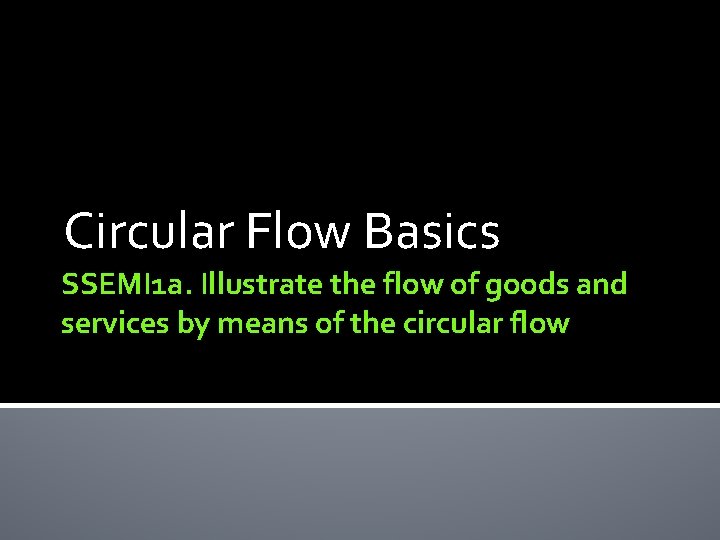 Circular Flow Basics

SSEMI1a. Illustrate the flow of goods and services by means of the circular flow